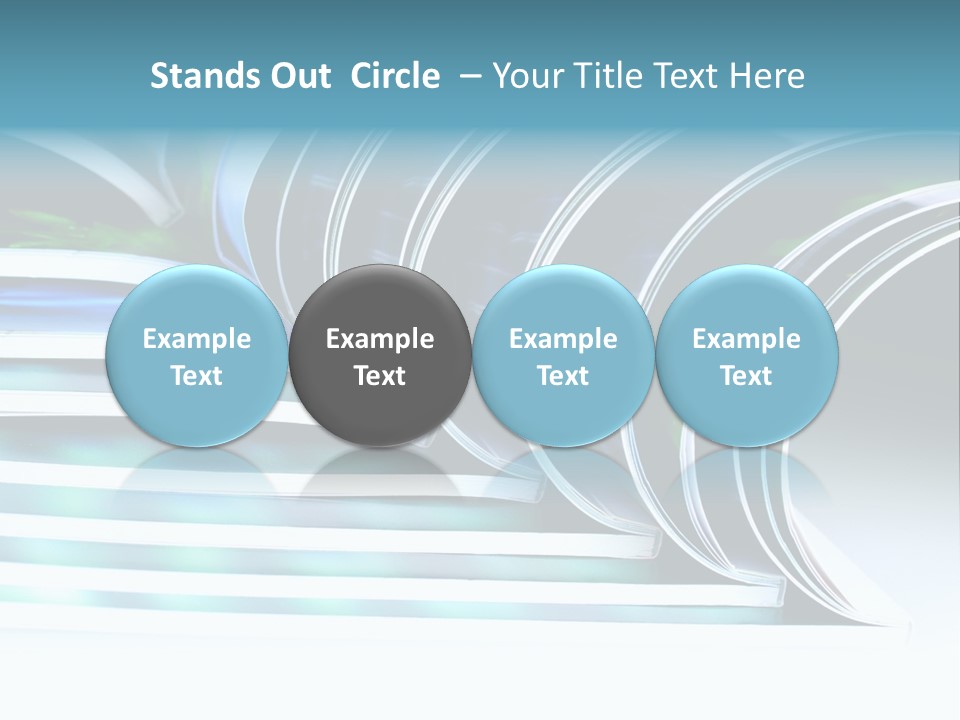 Stands Out Circle – Your Title Text Here

Example Text

Example Text

Example Text

Example Text